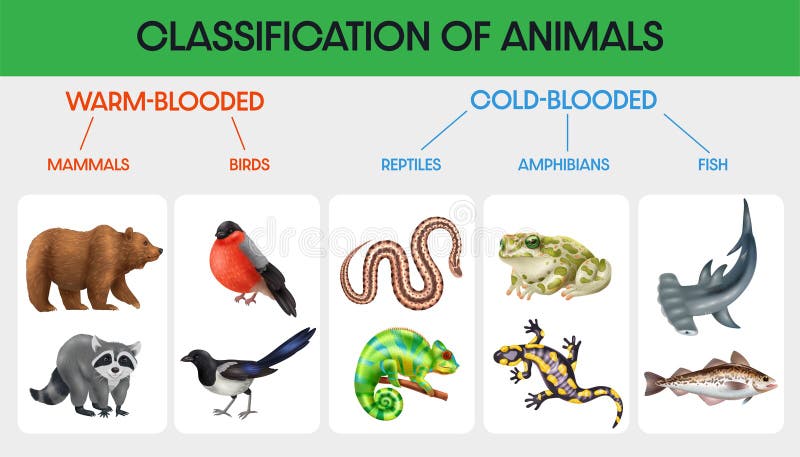 CLASSIFICATION OF ANIMALS

WARM-BLOODED

MAMMALS

BIRDS

COLD-BLOODED

REPTILES

AMPHIBIANS

FISH

dreamstime